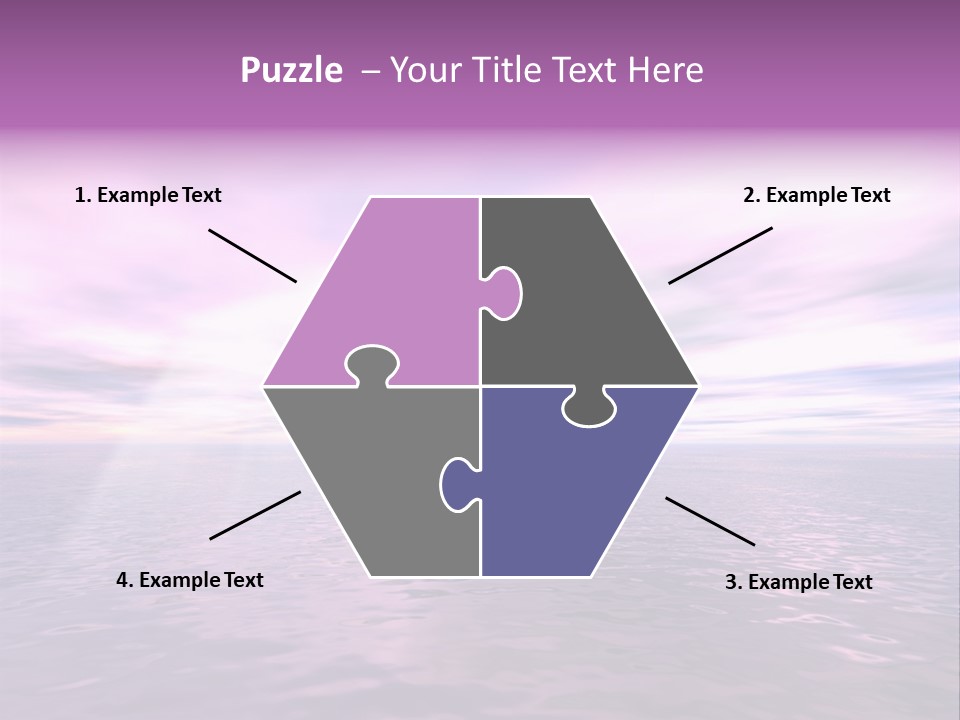 Puzzle – Your Title Text Here

1. Example Text

2. Example Text

4. Example Text

3. Example Text